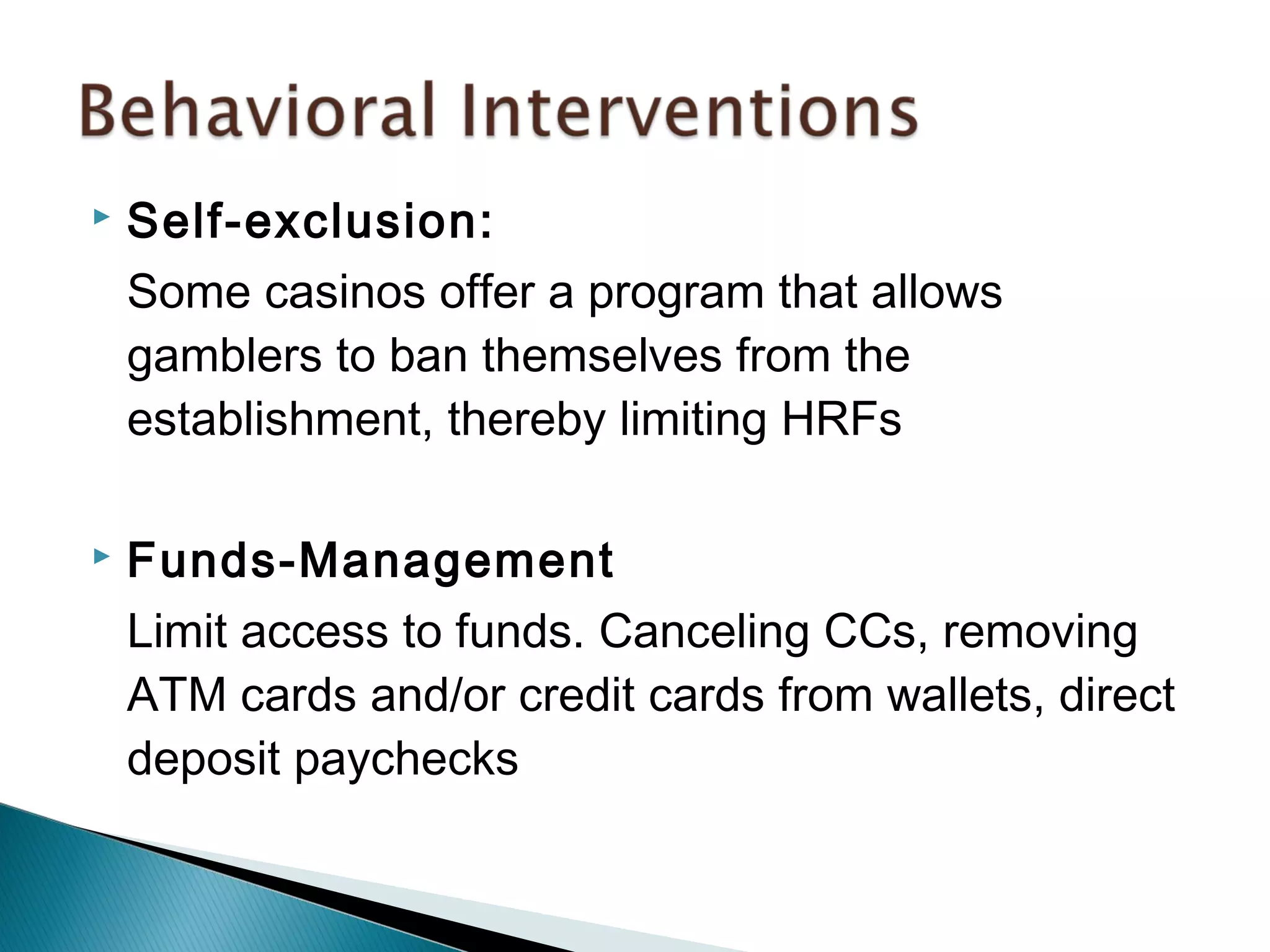 Behavioral Interventions

Self-exclusion:

Some casinos offer a program that allows gamblers to ban themselves from the establishment, thereby limiting HRFs

Funds-Management

Limit access to funds. Canceling CCs, removing ATM cards and/or credit cards from wallets, direct deposit paychecks